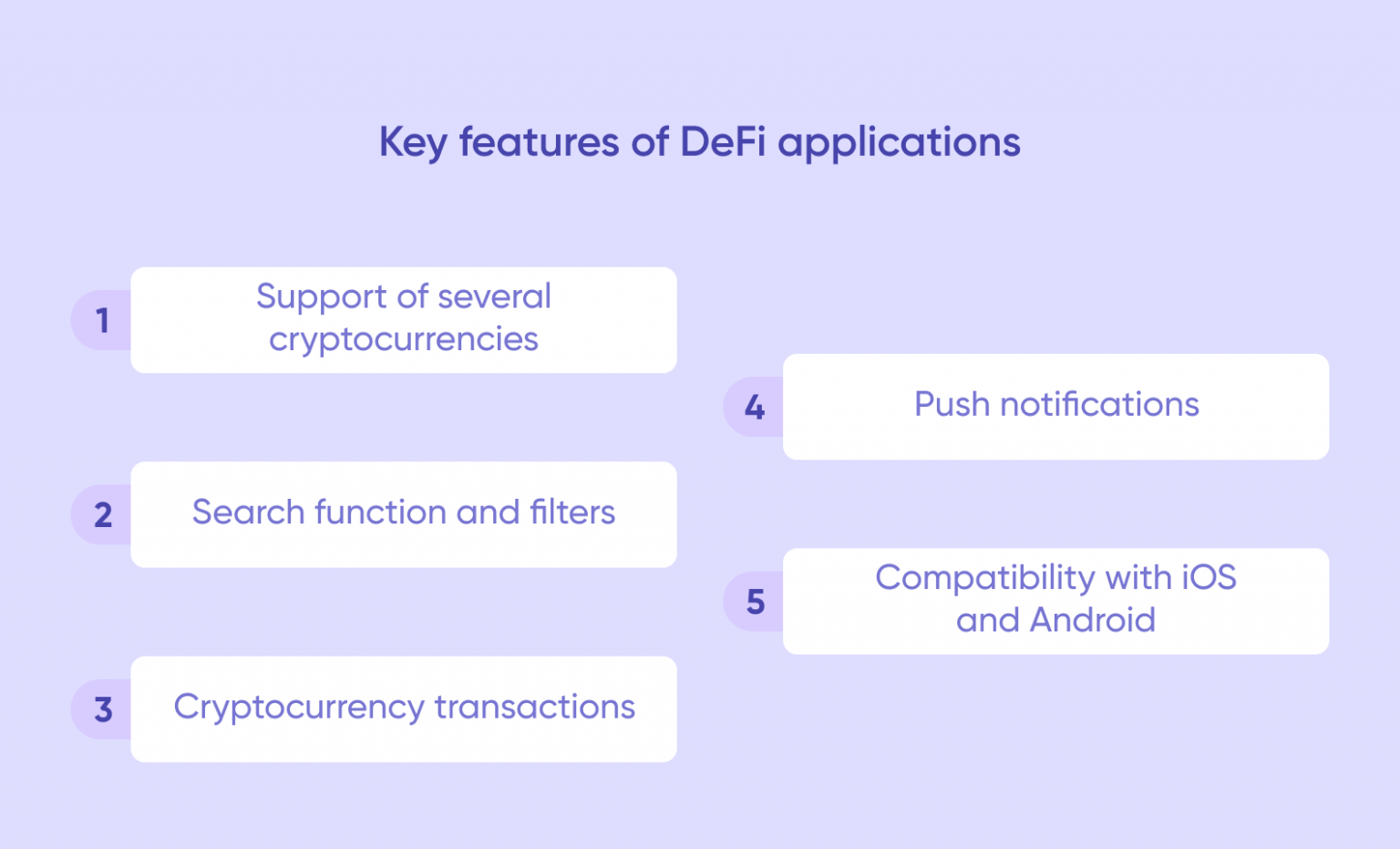 Key features of DeFi applications

1 Support of several cryptocurrencies

2 Search function and filters

3 Cryptocurrency transactions

4 Push notifications

5 Compatibility with iOS and Android